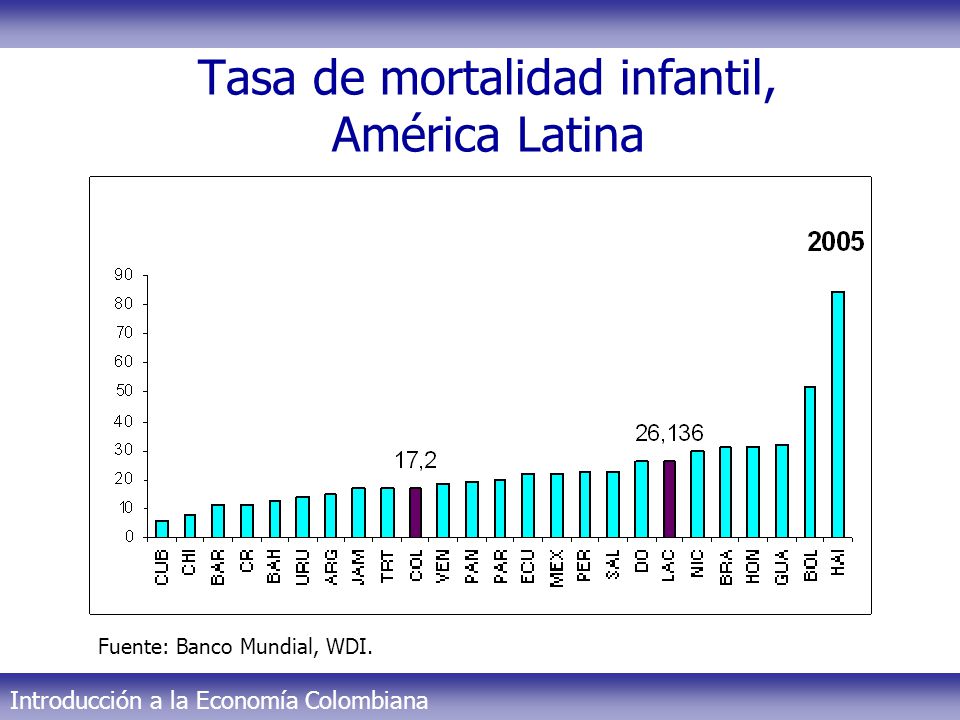 Tasa de mortalidad infantil, América Latina

2005

90
80
70
60
50
40
30
20
10
0

17,2

26,136

CUB CHI BAR CR BAH URU ARG JAM TRT COL VEN PAN PAR ECU MEX PER SAL DO LAC NIC BRA HON GUA BOL HAI

Fuente: Banco Mundial, WDI.

Introducción a la Economía Colombiana